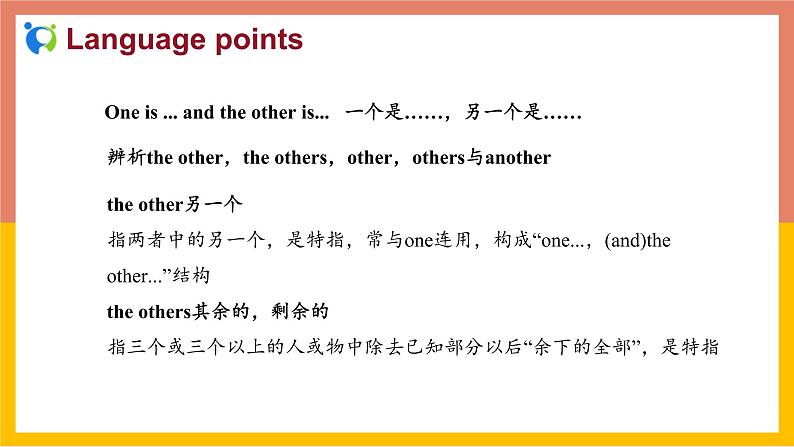 Language points

One is ... and the other is... 一个是……，另一个是……

辨析the other，the others，other，others与another

the other另一个

指两者中的另一个，是特指，常与one连用，构成“one...，(and)the other...”结构

the others其余的，剩余的

指三个或三个以上的人或物中除去已知部分以后“余下的全部”，是特指